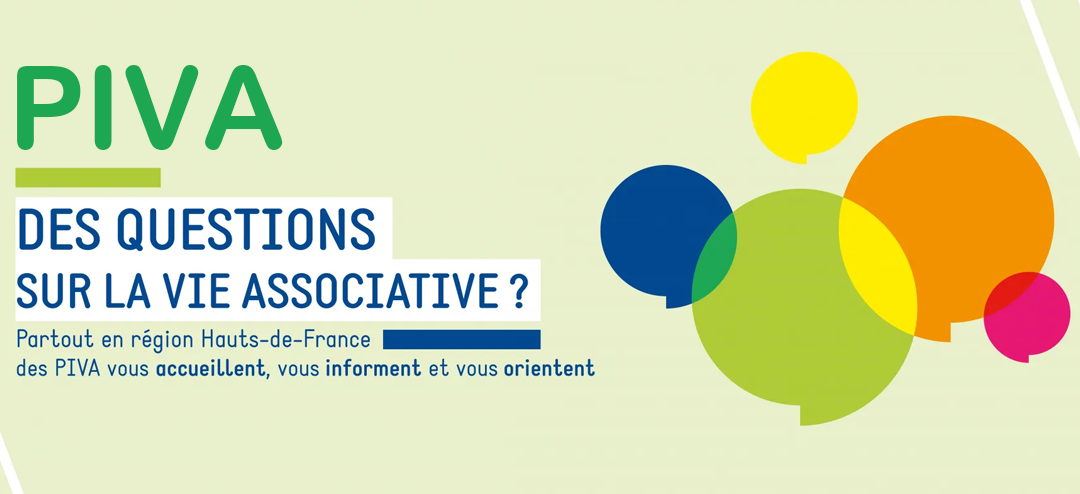 PIVA

DES QUESTIONS
SUR LA VIE ASSOCIATIVE ?

Partout en région Hauts-de-France des PIVA vous accueillent, vous informent et vous orientent